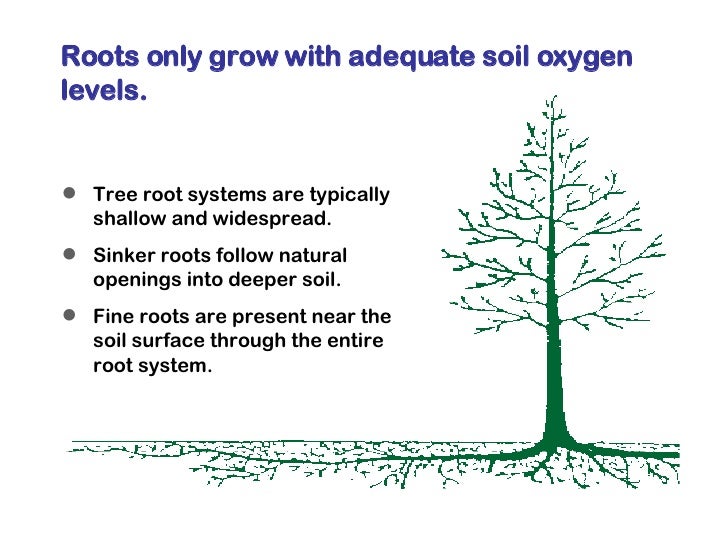 Roots only grow with adequate soil oxygen levels.

- Tree root systems are typically shallow and widespread.
- Sinker roots follow natural openings into deeper soil.
- Fine roots are present near the soil surface through the entire root system.